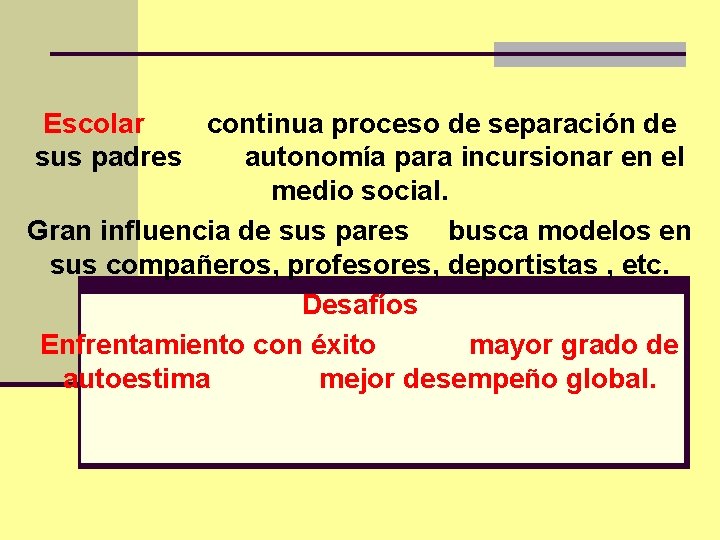 Escolar continua proceso de separación de sus padres autonomía para incursionar en el medio social.

Gran influencia de sus pares busca modelos en sus compañeros, profesores, deportistas , etc.

Desafíos

Enfrentamiento con éxito mayor grado de autoestima mejor desempeño global.